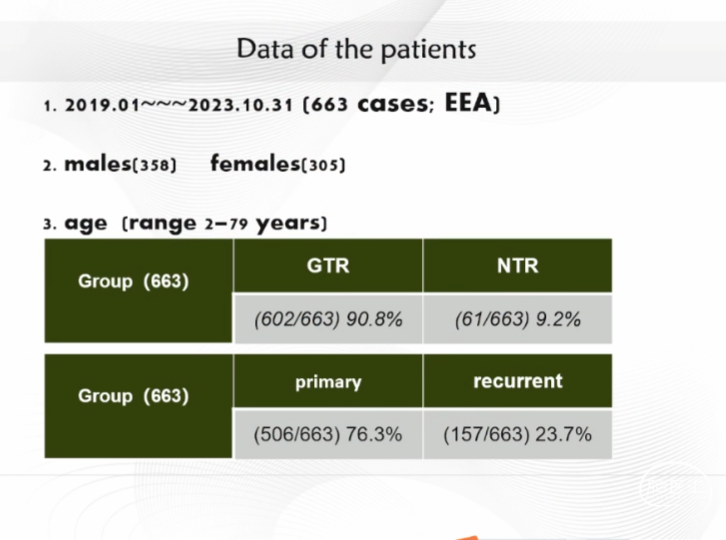 Data of the patients

1. 2019.01~~~2023.10.31 (663 cases; EEA)

2. males(358) females(305)

3. age (range 2–79 years)

| Group (663) | GTR | NTR |
|---|---|---|
| | (602/663) 90.8% | (61/663) 9.2% |

| Group (663) | primary | recurrent |
|---|---|---|
| | (506/663) 76.3% | (157/663) 23.7% |